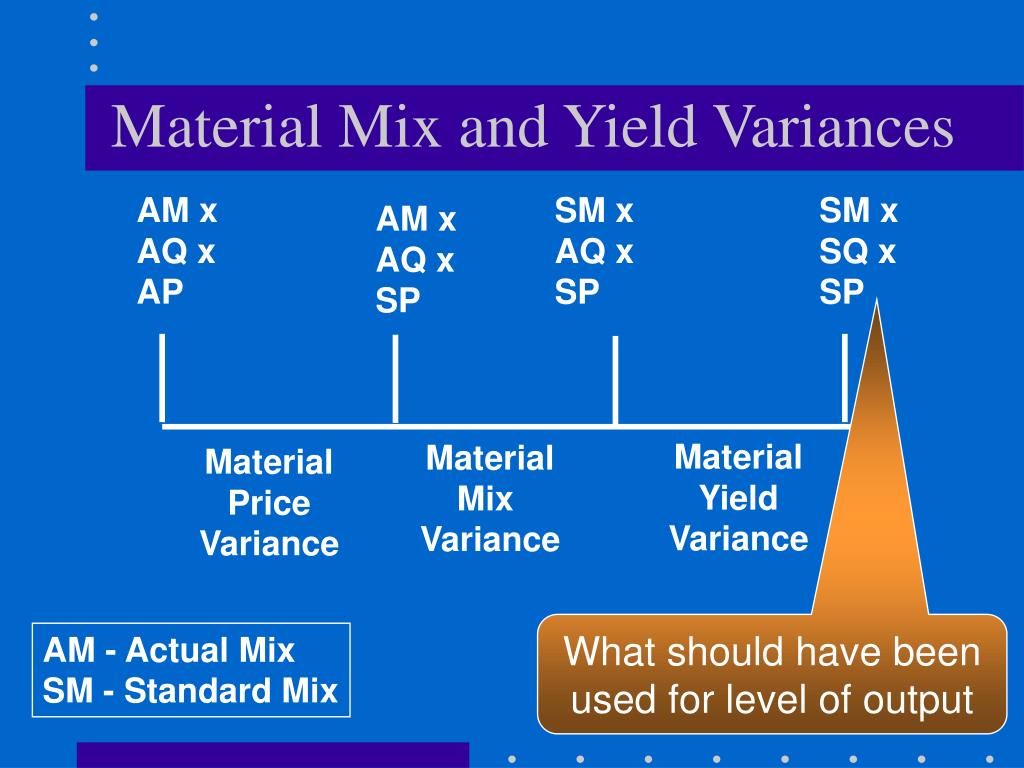 Material Mix and Yield Variances

AM x
AQ x
AP

AM x
AQ x
SP

SM x
AQ x
SP

SM x
SQ x
SP

Material Price Variance

Material Mix Variance

Material Yield Variance

AM - Actual Mix
SM - Standard Mix

What should have been used for level of output